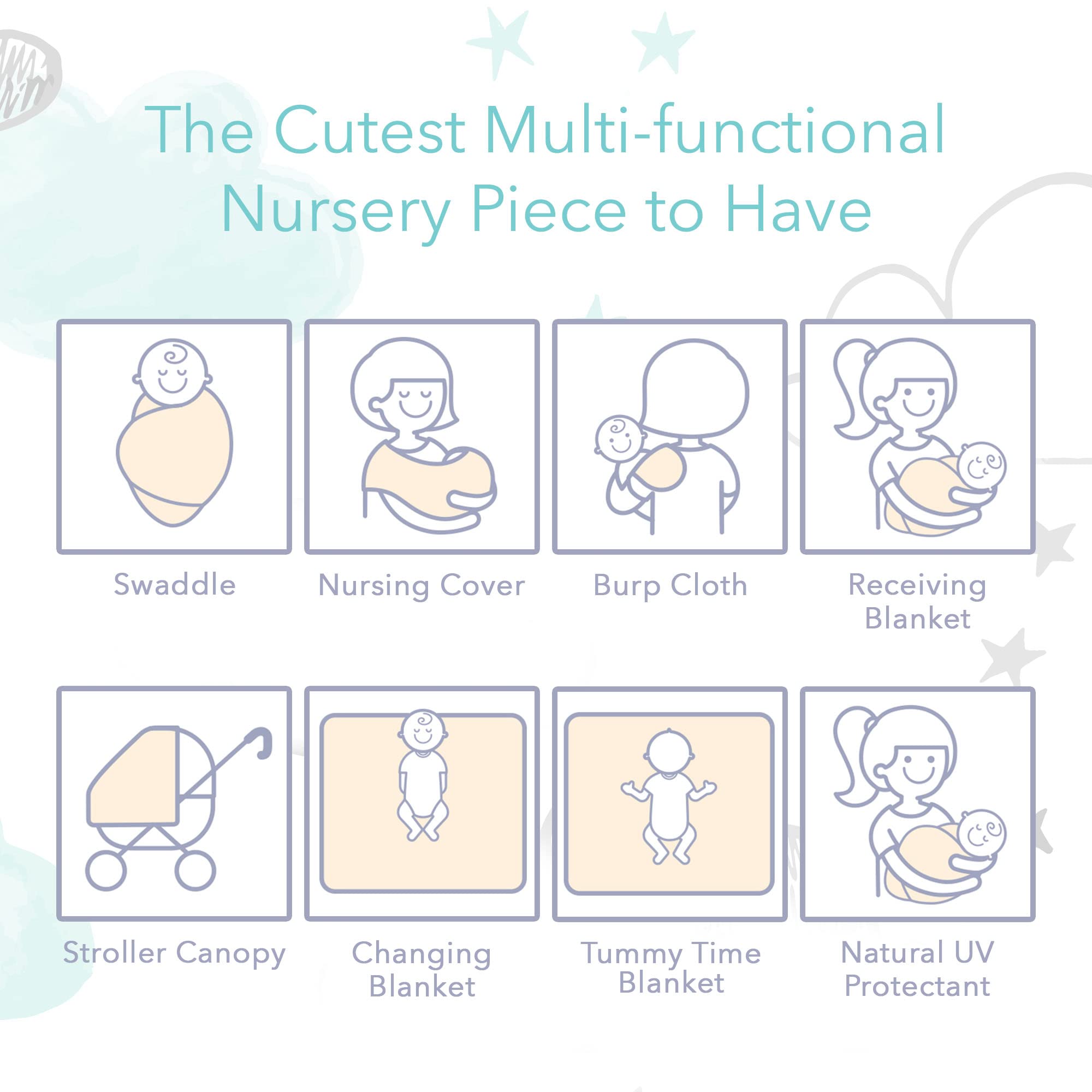 The Cutest Multi-functional Nursery Piece to Have

Swaddle

Nursing Cover

Burp Cloth

Receiving Blanket

Stroller Canopy

Changing Blanket

Tummy Time Blanket

Natural UV Protectant